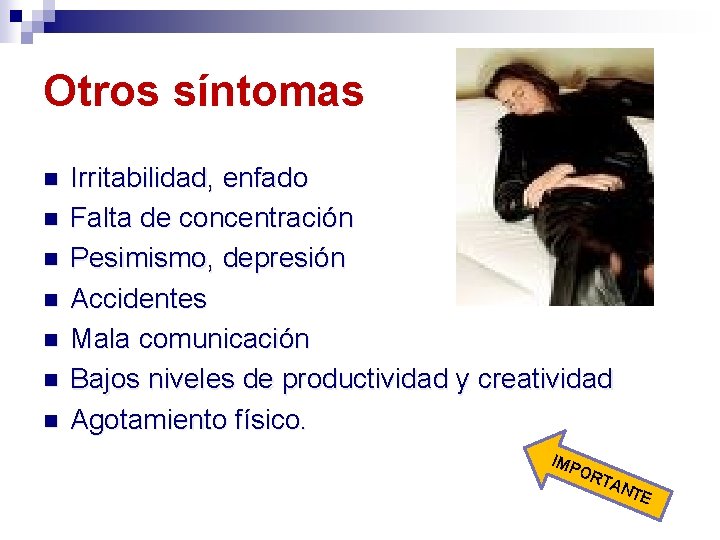 Otros síntomas

- Irritabilidad, enfado
- Falta de concentración
- Pesimismo, depresión
- Accidentes
- Mala comunicación
- Bajos niveles de productividad y creatividad
- Agotamiento físico.

IMPORTANTE